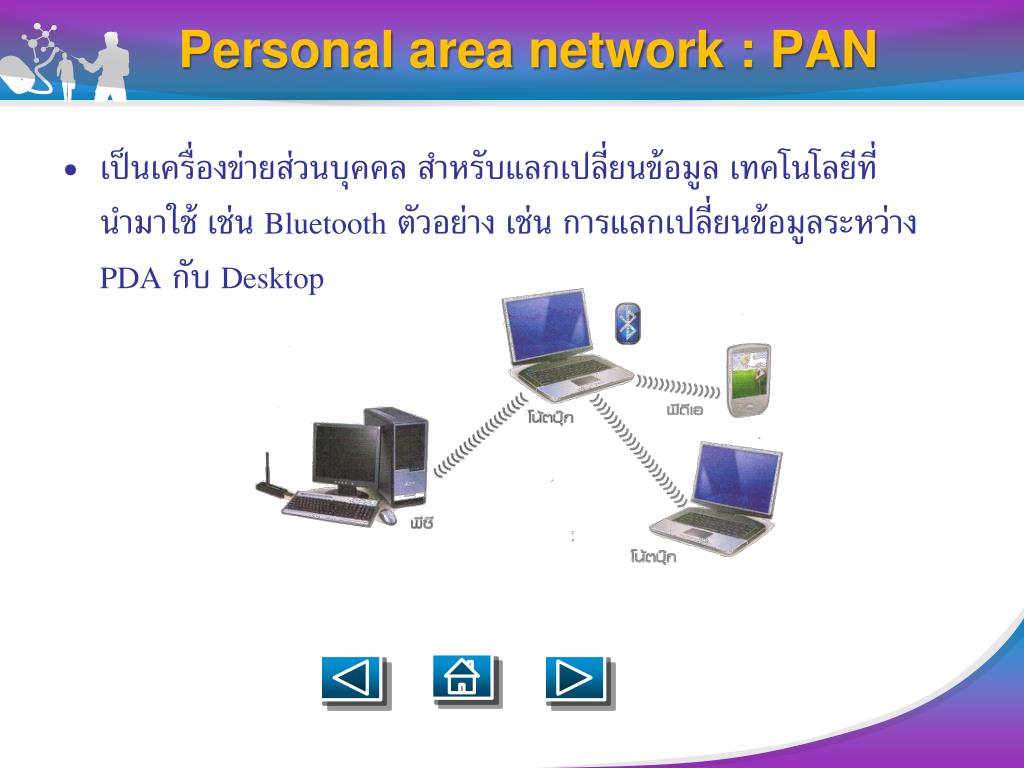 Personal area network : PAN

• เป็นเครื่องข่ายส่วนบุคคล สำหรับแลกเปลี่ยนข้อมูล เทคโนโลยีที่นำมาใช้ เช่น Bluetooth ตัวอย่าง เช่น การแลกเปลี่ยนข้อมูลระหว่าง PDA กับ Desktop

โน้ตบุ๊ก

พีดีเอ

พีซี

โน้ตบุ๊ก